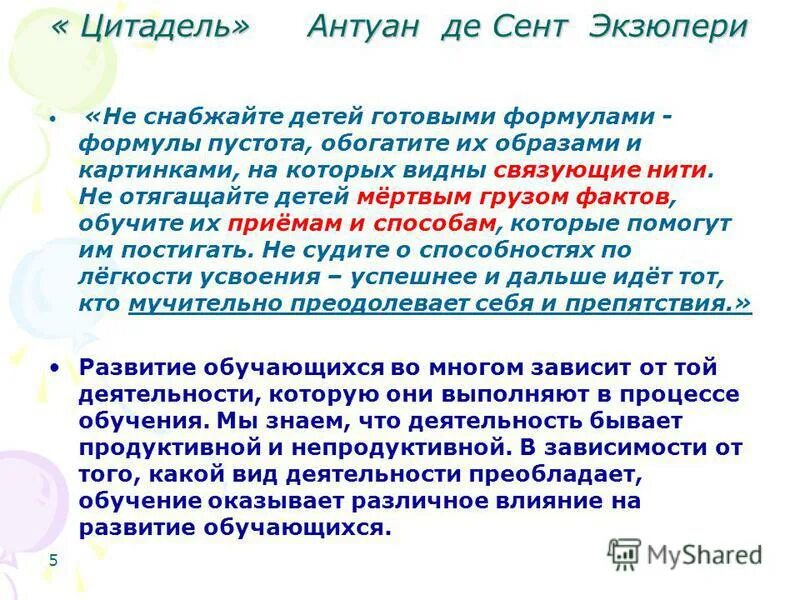 « Цитадель»      Антуан де Сент Экзюпери

• «Не снабжайте детей готовыми формулами - формулы пустота, обогатите их образами и картинками, на которых видны связующие нити. Не отягащайте детей мёртвым грузом фактов, обучите их приёмам и способам, которые помогут им постигать. Не судите о способностях по лёгкости усвоения – успешнее и дальше идёт тот, кто мучительно преодолевает себя и препятствия.»

• Развитие обучающихся во многом зависит от той деятельности, которую они выполняют в процессе обучения. Мы знаем, что деятельность бывает продуктивной и непродуктивной. В зависимости от того, какой вид деятельности преобладает, обучение оказывает различное влияние на развитие обучающихся.

5

MyShared